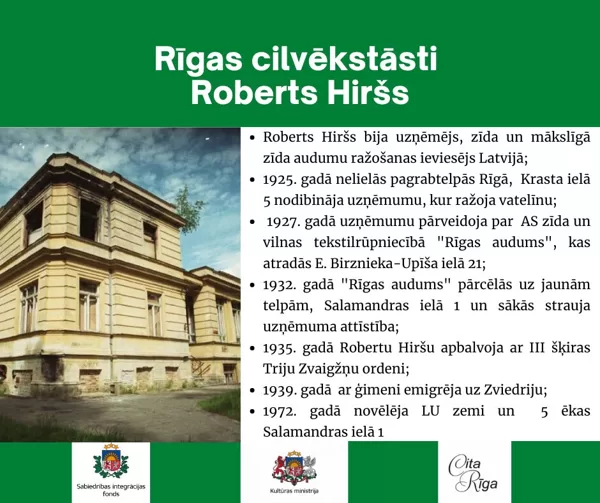 Rīgas cilvēkstāsti
Roberts Hiršs

- Roberts Hiršs bija uzņēmējs, zīda un mākslīgā zīda audumu ražošanas ieviesējs Latvijā;
- 1925. gadā nelielās pagrabtelpās Rīgā, Krasta ielā 5 nodibināja uzņēmumu, kur ražoja vatelīnu;
- 1927. gadā uzņēmumu pārveidoja par AS zīda un vilnas tekstilrūpniecībā "Rīgas audums", kas atradās E. Birznieka-Upīša ielā 21;
- 1932. gadā "Rīgas audums" pārcēlās uz jaunām telpām, Salamandras ielā 1 un sākās strauja uzņēmuma attīstība;
- 1935. gadā Robertu Hiršu apbalvoja ar III šķiras Triju Zvaigžņu ordeni;
- 1939. gadā ar ģimeni emigrēja uz Zviedriju;
- 1972. gadā novēlēja LU zemi un 5 ēkas Salamandras ielā 1

Sabiedrības integrācijas fonds

Kultūras ministrija

Cita Rīga